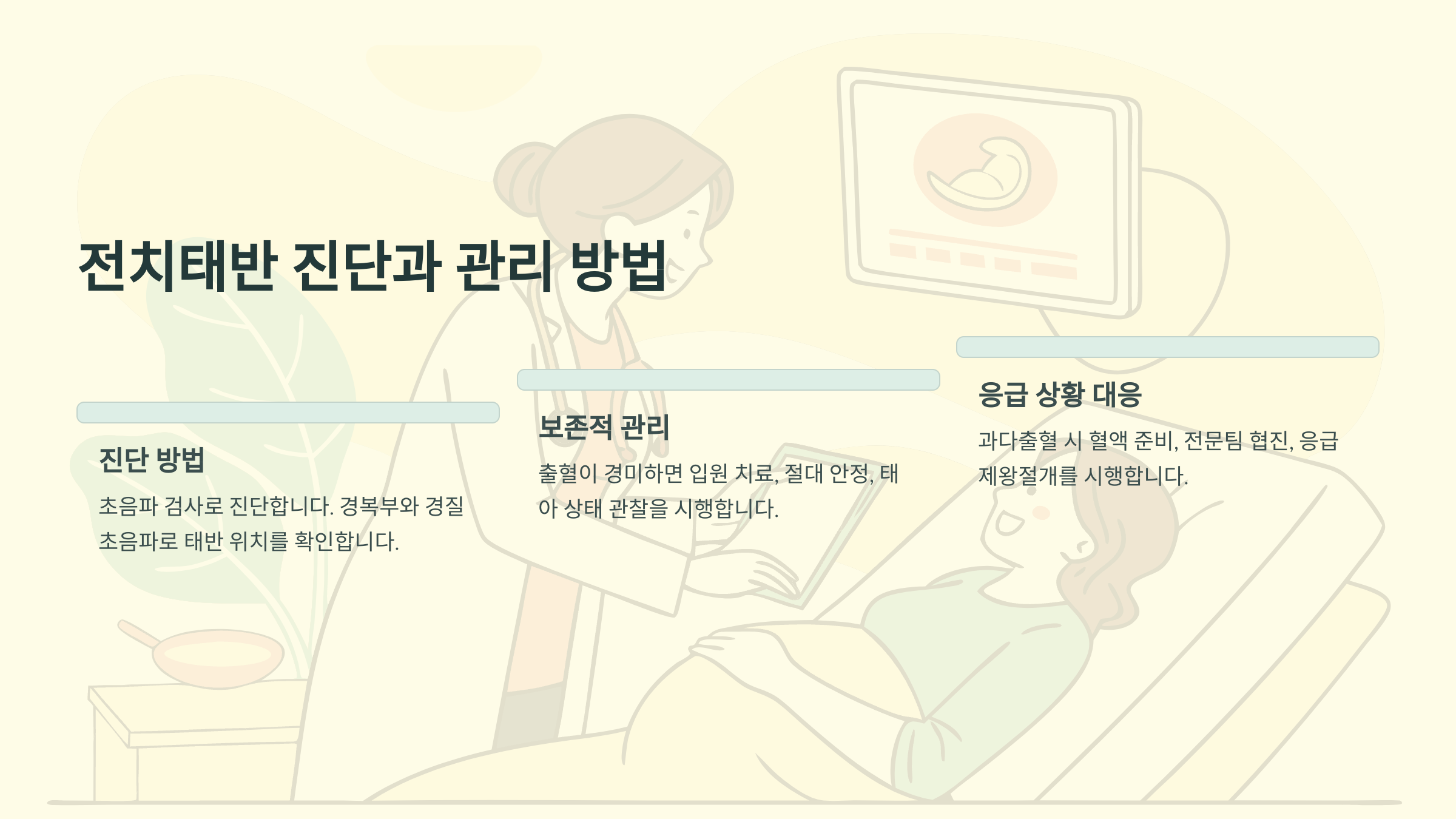 전치태반 진단과 관리 방법

진단 방법

초음파 검사로 진단합니다. 경복부와 경질 초음파로 태반 위치를 확인합니다.

보존적 관리

출혈이 경미하면 입원 치료, 절대 안정, 태아 상태 관찰을 시행합니다.

응급 상황 대응

과다출혈 시 혈액 준비, 전문팀 협진, 응급 제왕절개를 시행합니다.